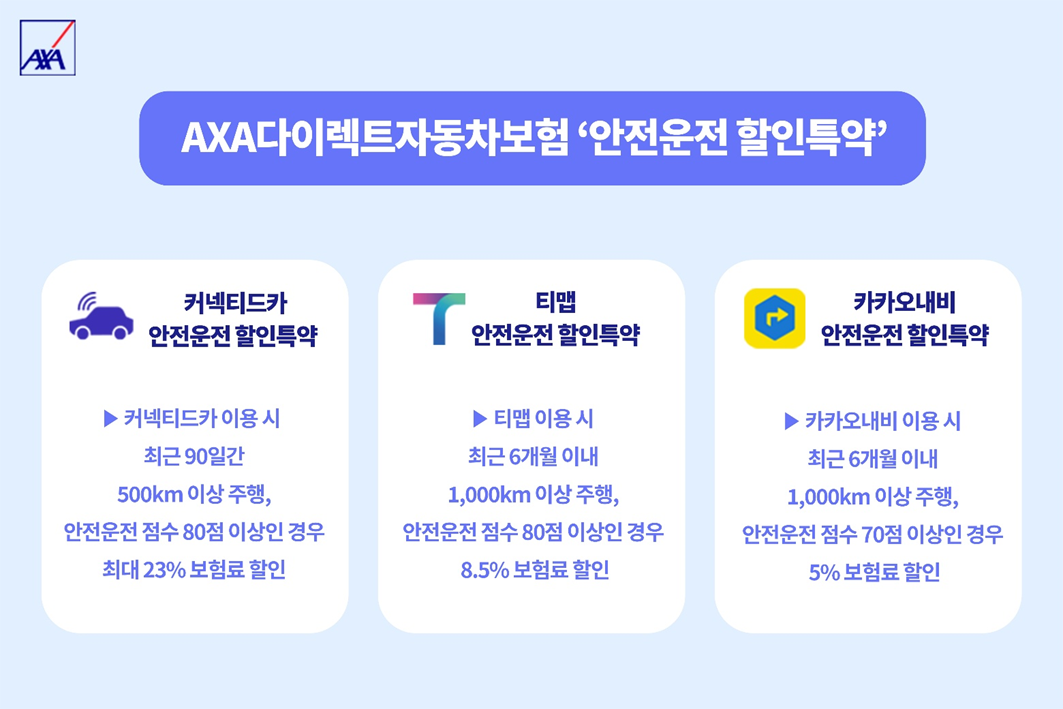 AXA

AXA다이렉트자동차보험 '안전운전 할인특약'

커넥티드카
안전운전 할인특약

▶ 커넥티드카 이용 시
최근 90일간
500km 이상 주행,
안전운전 점수 80점 이상인 경우
최대 23% 보험료 할인

티맵
안전운전 할인특약

▶ 티맵 이용 시
최근 6개월 이내
1,000km 이상 주행,
안전운전 점수 80점 이상인 경우
8.5% 보험료 할인

카카오내비
안전운전 할인특약

▶ 카카오내비 이용 시
최근 6개월 이내
1,000km 이상 주행,
안전운전 점수 70점 이상인 경우
5% 보험료 할인